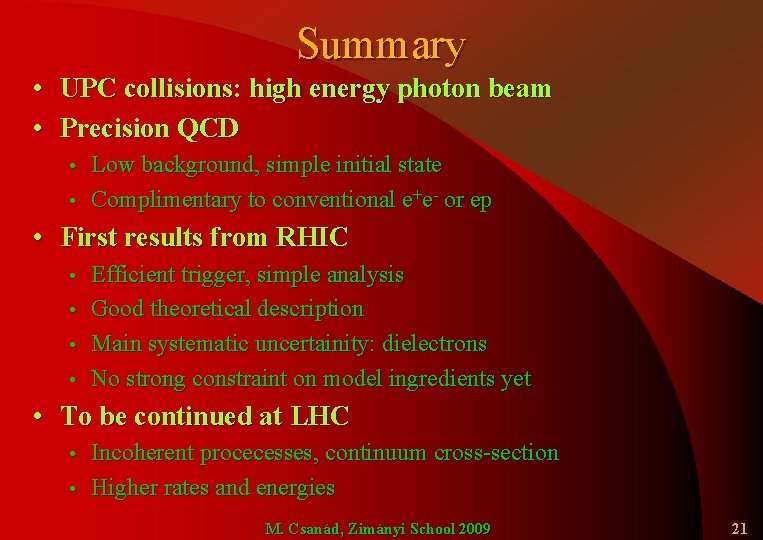 Summary

• UPC collisions: high energy photon beam
• Precision QCD
  • Low background, simple initial state
  • Complimentary to conventional $e^+e^-$ or ep
• First results from RHIC
  • Efficient trigger, simple analysis
  • Good theoretical description
  • Main systematic uncertainity: dielectrons
  • No strong constraint on model ingredients yet
• To be continued at LHC
  • Incoherent procecesses, continuum cross-section
  • Higher rates and energies

M. Csanád, Zimányi School 2009

21